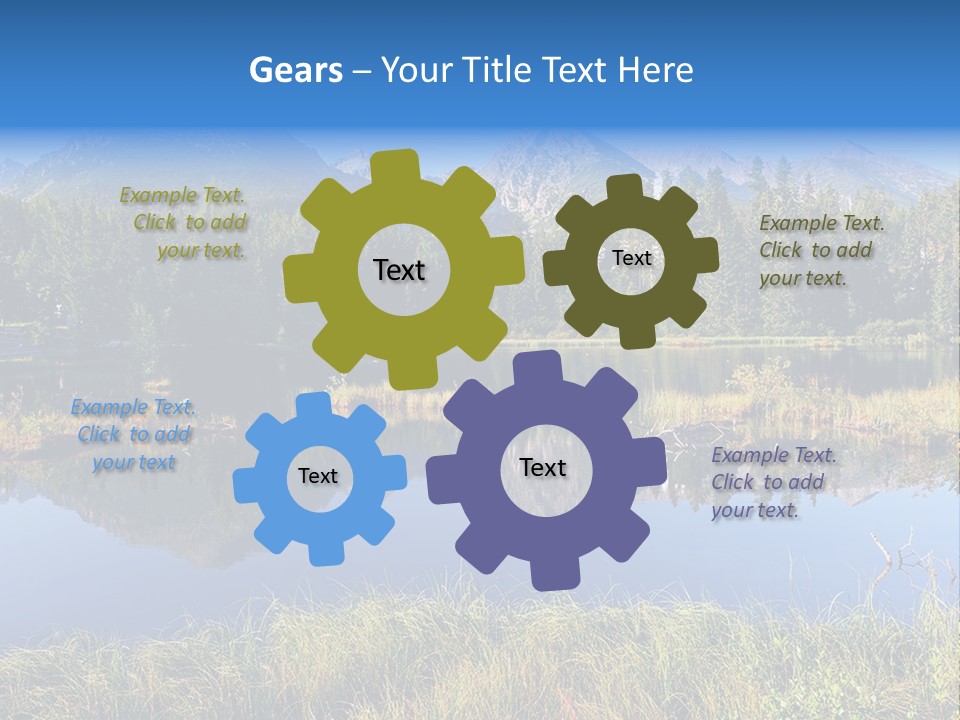 Gears – Your Title Text Here

Example Text. Click to add your text.

Text

Text

Example Text. Click to add your text.

Example Text. Click to add your text

Text

Text

Example Text. Click to add your text.